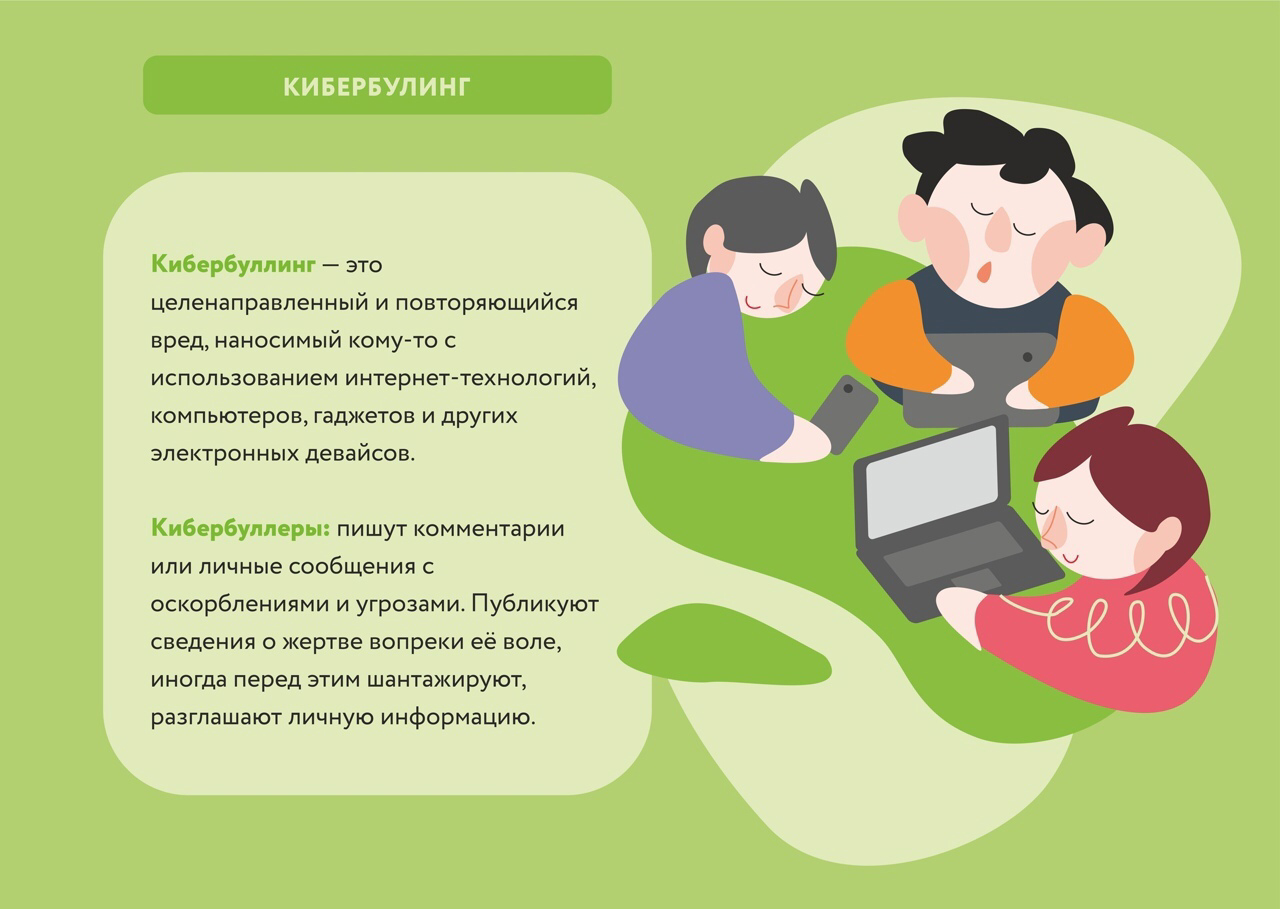 КИБЕРБУЛИНГ

Кибербуллинг — это целенаправленный и повторяющийся вред, наносимый кому-то с использованием интернет-технологий, компьютеров, гаджетов и других электронных девайсов.

Кибербуллеры: пишут комментарии или личные сообщения с оскорблениями и угрозами. Публикуют сведения о жертве вопреки её воле, иногда перед этим шантажируют, разглашают личную информацию.